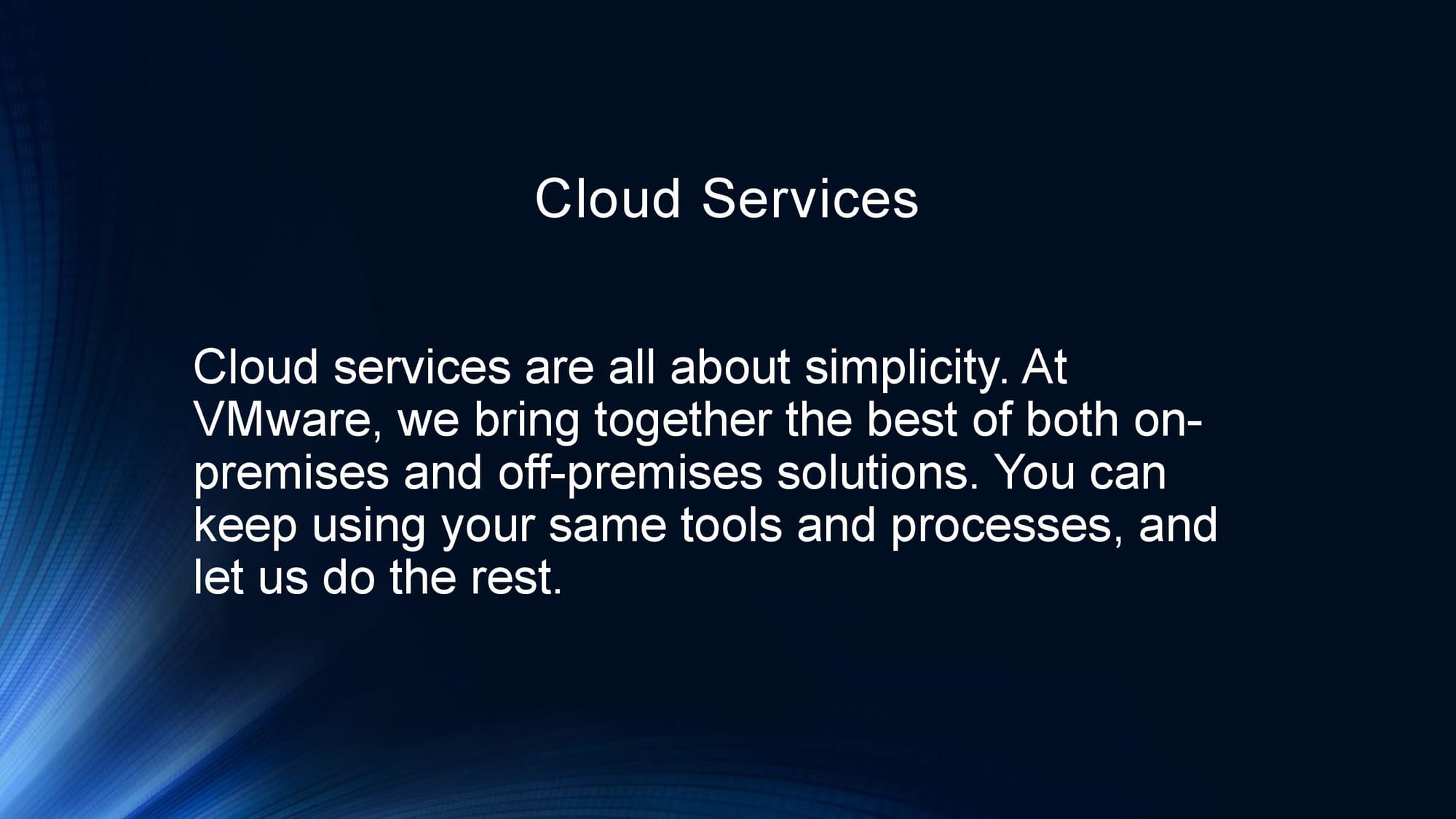 Cloud Services

Cloud services are all about simplicity. At VMware, we bring together the best of both on-premises and off-premises solutions. You can keep using your same tools and processes, and let us do the rest.